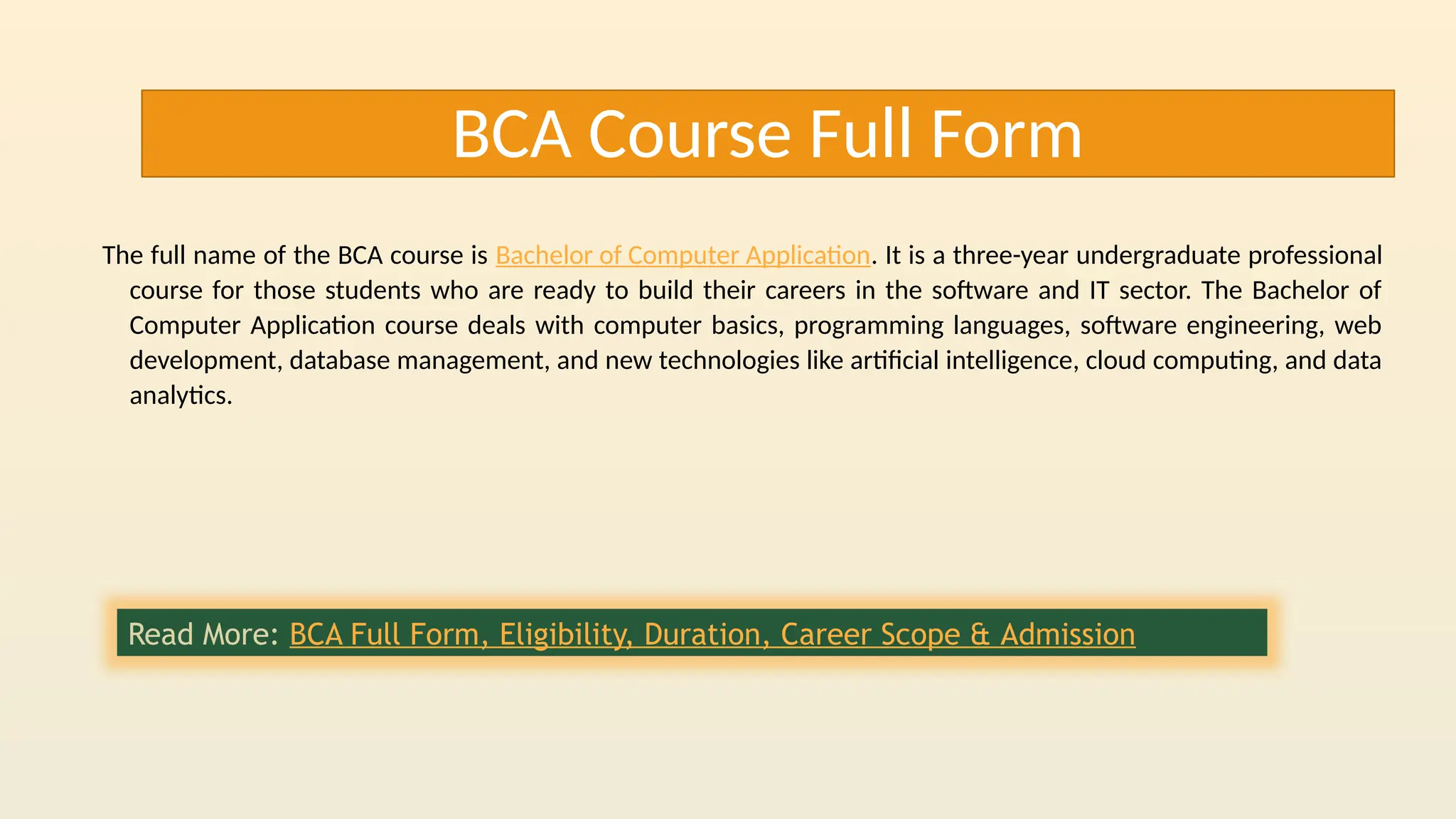 BCA Course Full Form

The full name of the BCA course is Bachelor of Computer Application. It is a three-year undergraduate professional course for those students who are ready to build their careers in the software and IT sector. The Bachelor of Computer Application course deals with computer basics, programming languages, software engineering, web development, database management, and new technologies like artificial intelligence, cloud computing, and data analytics.

Read More: BCA Full Form, Eligibility, Duration, Career Scope & Admission